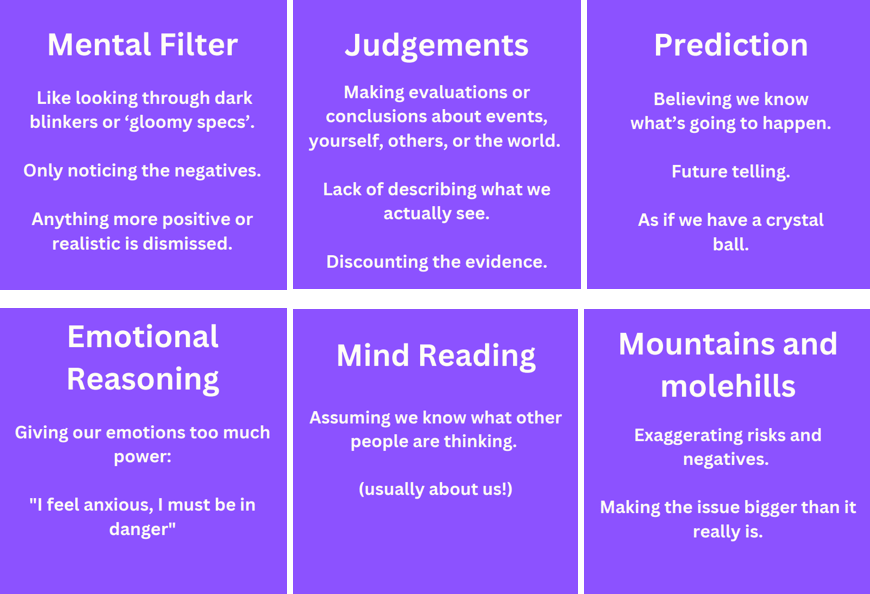 Mental Filter

Like looking through dark blinkers or ‘gloomy specs’.

Only noticing the negatives.

Anything more positive or realistic is dismissed.

Judgements

Making evaluations or conclusions about events, yourself, others, or the world.

Lack of describing what we actually see.

Discounting the evidence.

Prediction

Believing we know what’s going to happen.

Future telling.

As if we have a crystal ball.

Emotional Reasoning

Giving our emotions too much power:

"I feel anxious, I must be in danger"

Mind Reading

Assuming we know what other people are thinking.

(usually about us!)

Mountains and molehills

Exaggerating risks and negatives.

Making the issue bigger than it really is.